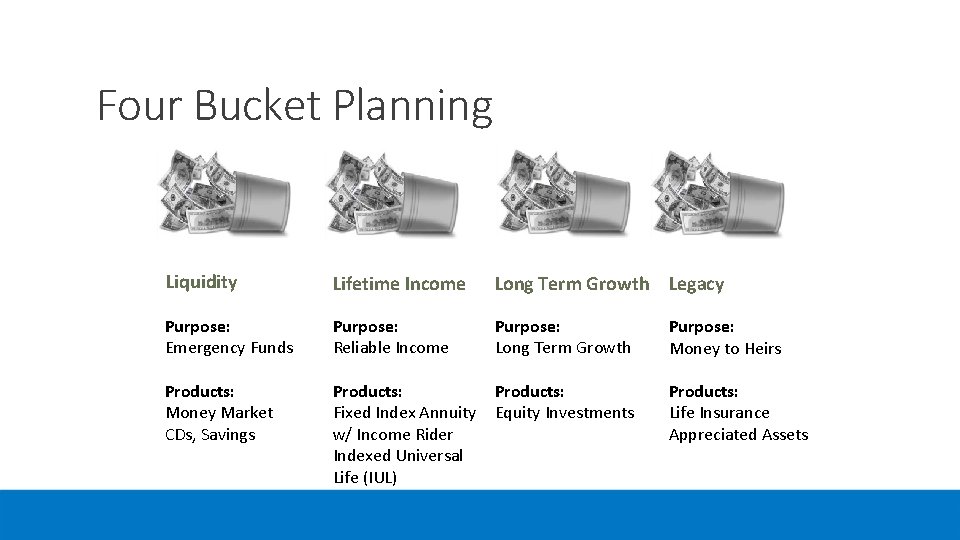 Four Bucket Planning

Liquidity

Purpose:
Emergency Funds

Products:
Money Market
CDs, Savings

Lifetime Income

Purpose:
Reliable Income

Products:
Fixed Index Annuity w/ Income Rider
Indexed Universal Life (IUL)

Long Term Growth

Purpose:
Long Term Growth

Products:
Equity Investments

Legacy

Purpose:
Money to Heirs

Products:
Life Insurance
Appreciated Assets